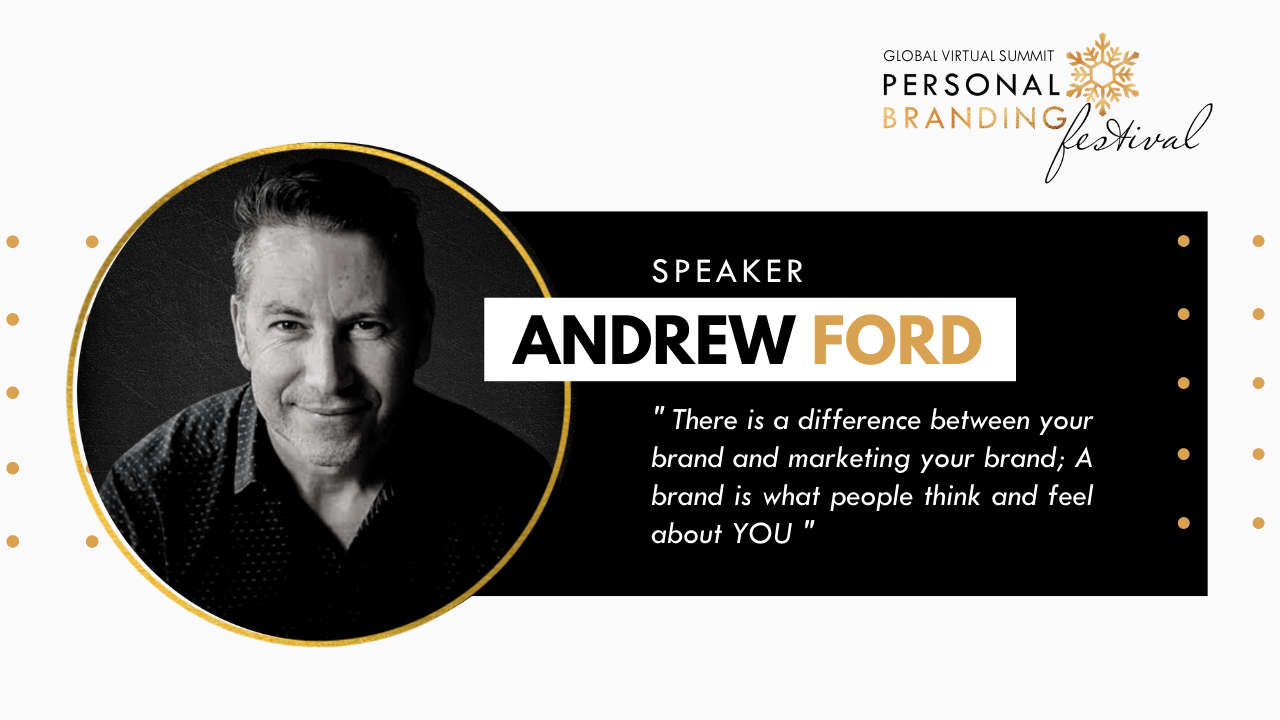 GLOBAL VIRTUAL SUMMIT
PERSONAL
BRANDING festival

SPEAKER

ANDREW FORD

" There is a difference between your brand and marketing your brand; A brand is what people think and feel about YOU "